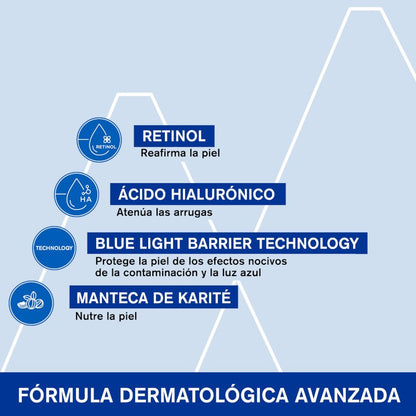 RETINOL

RETINOL
Reafirma la piel

HA

ÁCIDO HIALURÓNICO
Atenúa las arrugas

TECHNOLOGY

BLUE LIGHT BARRIER TECHNOLOGY
Protege la piel de los efectos nocivos de la contaminación y la luz azul

MANTECA DE KARITÉ
Nutre la piel

FÓRMULA DERMATOLÓGICA AVANZADA